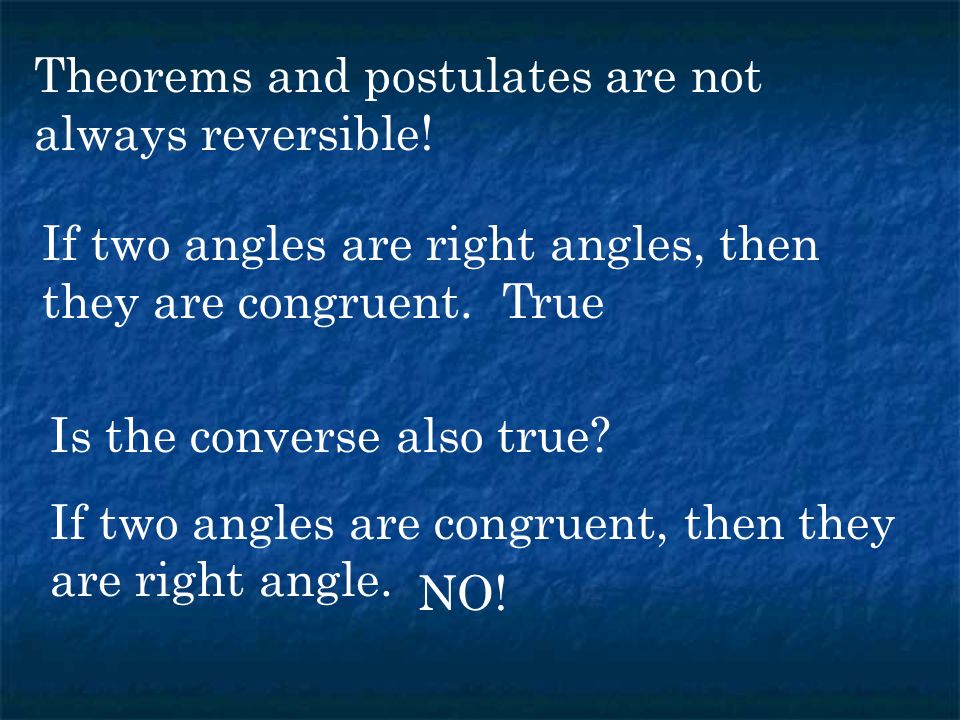 Theorems and postulates are not always reversible!

If two angles are right angles, then they are congruent.  True

Is the converse also true?

If two angles are congruent, then they are right angle. NO!